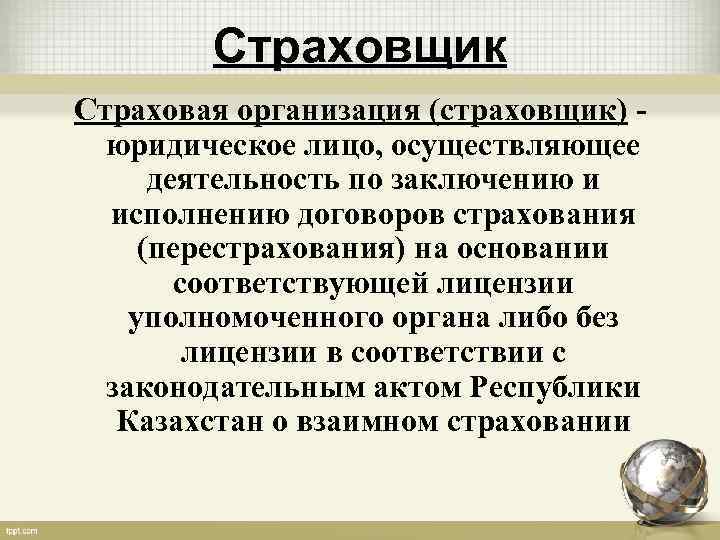 Страховщик

Страховая организация (страховщик) - юридическое лицо, осуществляющее деятельность по заключению и исполнению договоров страхования (перестрахования) на основании соответствующей лицензии уполномоченного органа либо без лицензии в соответствии с законодательным актом Республики Казахстан о взаимном страховании

fppt.com